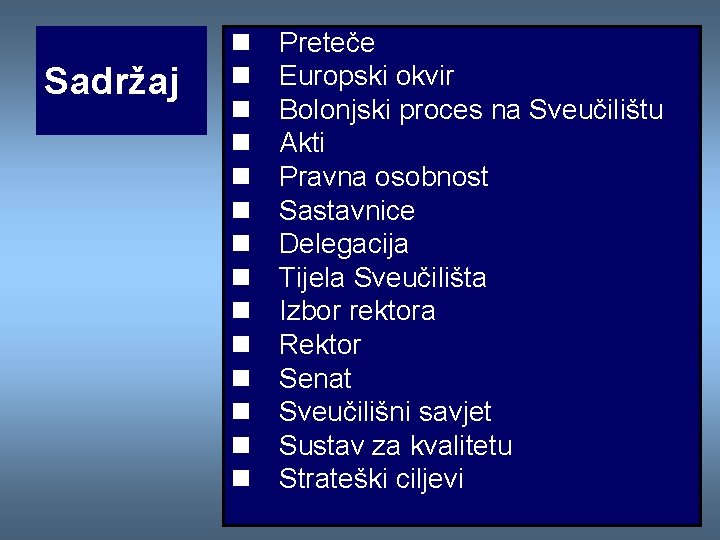 Sadržaj

- Preteče
- Europski okvir
- Bolonjski proces na Sveučilištu
- Akti
- Pravna osobnost
- Sastavnice
- Delegacija
- Tijela Sveučilišta
- Izbor rektora
- Rektor
- Senat
- Sveučilišni savjet
- Sustav za kvalitetu
- Strateški ciljevi